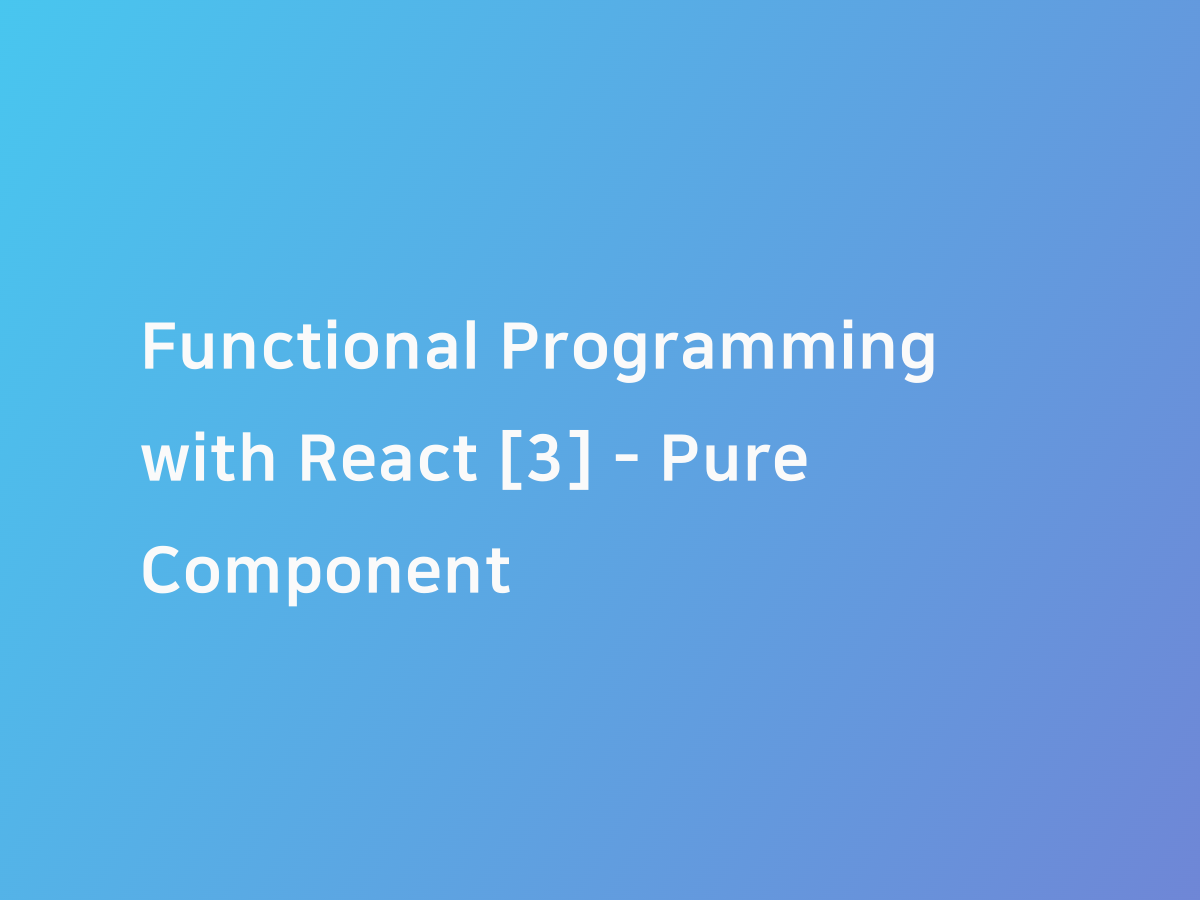 Functional Programming with React [3] - Pure Component